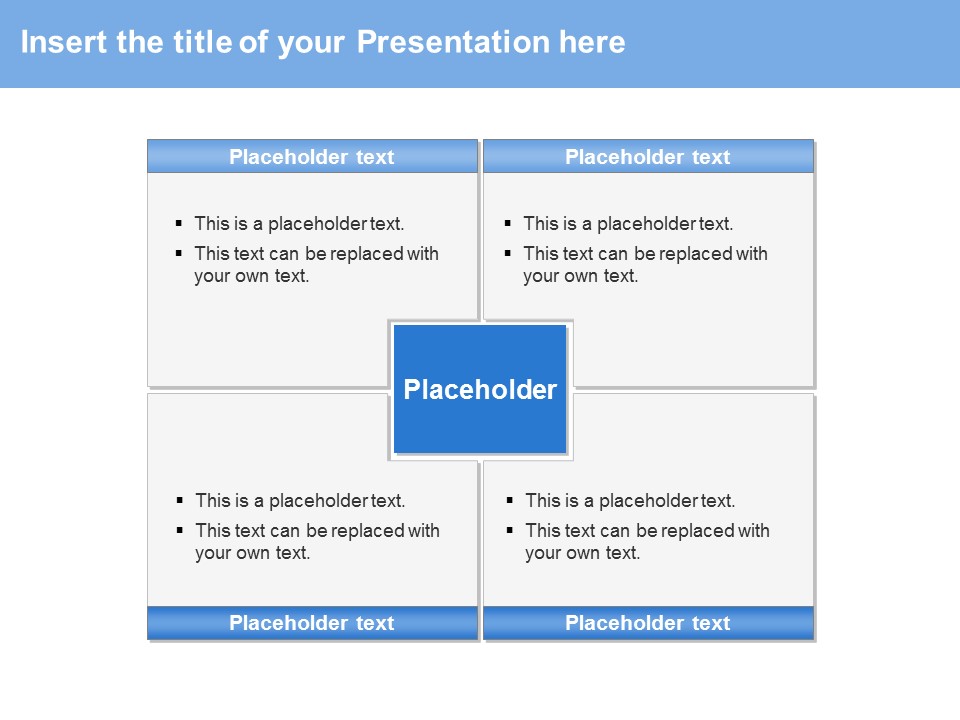 Insert the title of your Presentation here

Placeholder text

- This is a placeholder text.
- This text can be replaced with your own text.

Placeholder text

- This is a placeholder text.
- This text can be replaced with your own text.

Placeholder

- This is a placeholder text.
- This text can be replaced with your own text.

Placeholder text

- This is a placeholder text.
- This text can be replaced with your own text.

Placeholder text